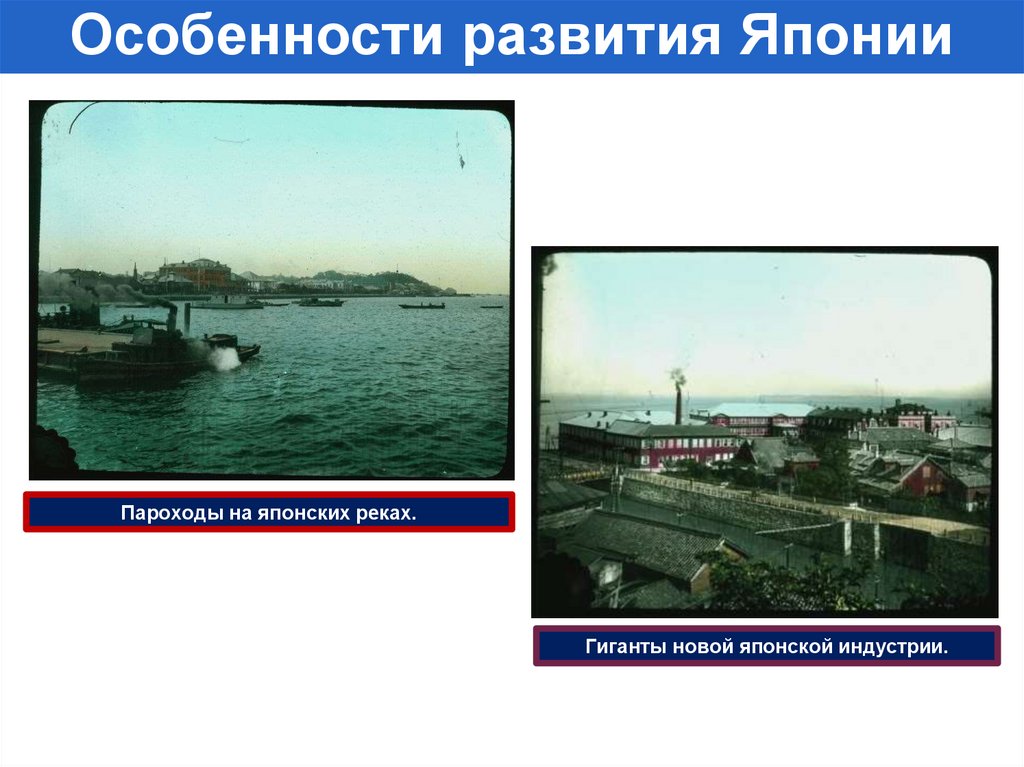 Особенности развития Японии

Пароходы на японских реках.

Гиганты новой японской индустрии.